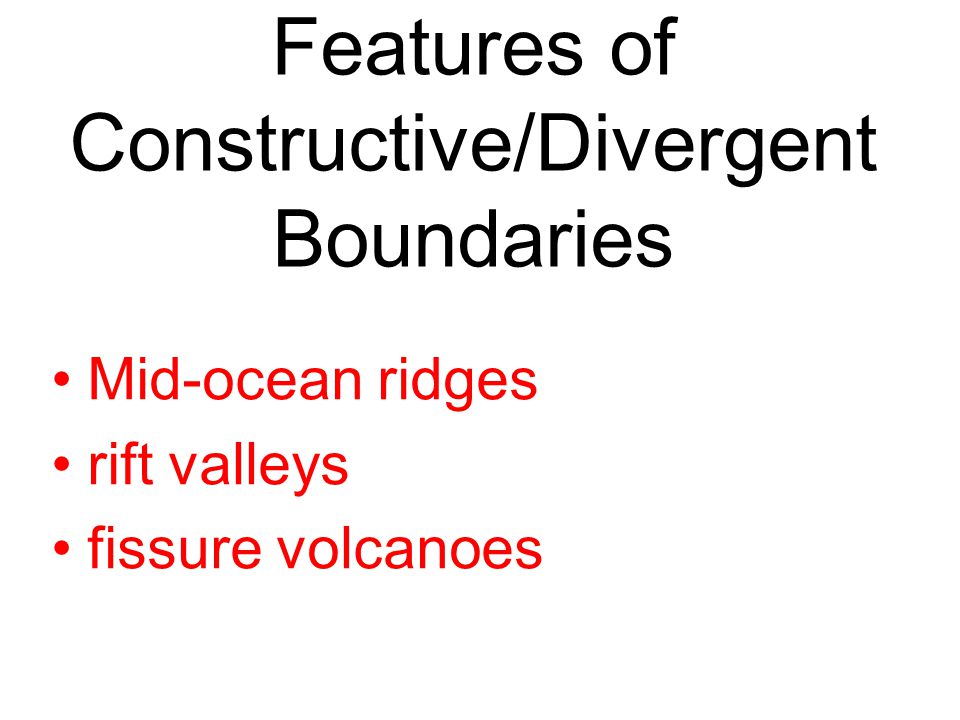 Features of Constructive/Divergent Boundaries

• Mid-ocean ridges
• rift valleys
• fissure volcanoes